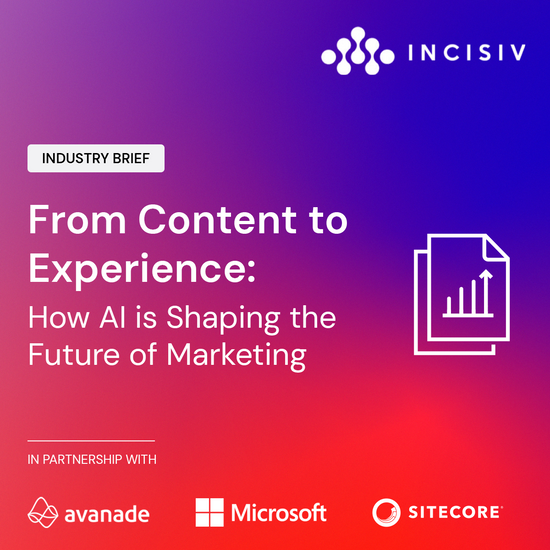 INCISIV

INDUSTRY BRIEF

From Content to Experience:
How AI is Shaping the Future of Marketing

IN PARTNERSHIP WITH

avanade

Microsoft

SITECORE